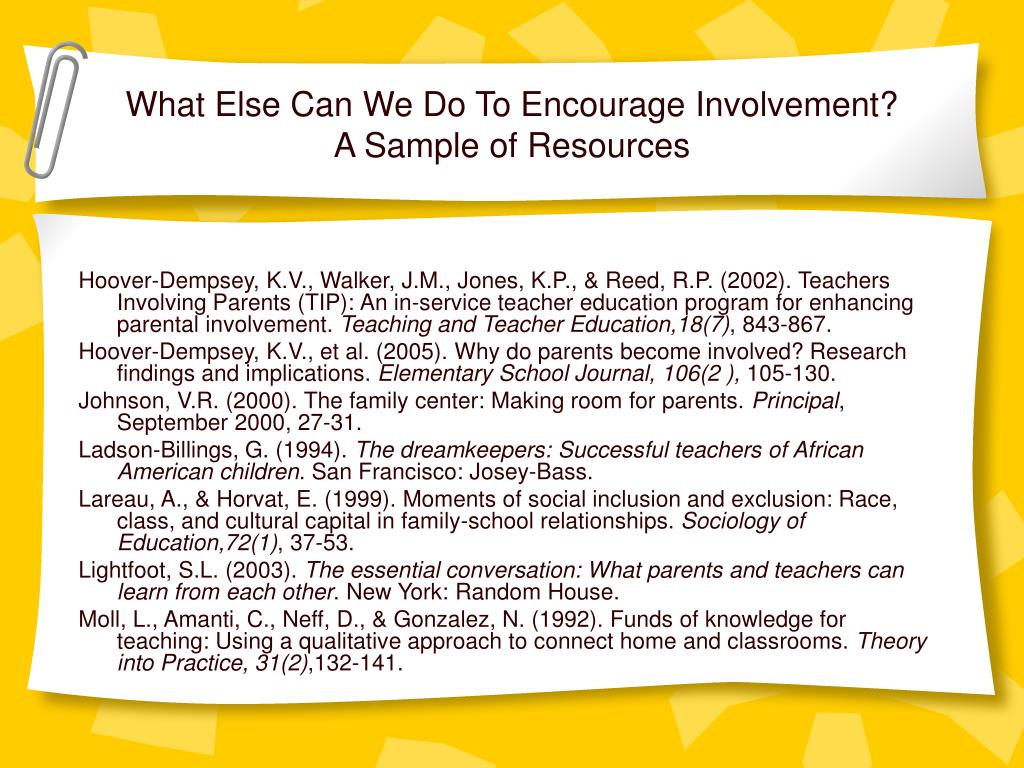 What Else Can We Do To Encourage Involvement?
A Sample of Resources

Hoover-Dempsey, K.V., Walker, J.M., Jones, K.P., & Reed, R.P. (2002). Teachers Involving Parents (TIP): An in-service teacher education program for enhancing parental involvement. Teaching and Teacher Education,18(7), 843-867.

Hoover-Dempsey, K.V., et al. (2005). Why do parents become involved? Research findings and implications. Elementary School Journal, 106(2 ), 105-130.

Johnson, V.R. (2000). The family center: Making room for parents. Principal, September 2000, 27-31.

Ladson-Billings, G. (1994). The dreamkeepers: Successful teachers of African American children. San Francisco: Josey-Bass.

Lareau, A., & Horvat, E. (1999). Moments of social inclusion and exclusion: Race, class, and cultural capital in family-school relationships. Sociology of Education,72(1), 37-53.

Lightfoot, S.L. (2003). The essential conversation: What parents and teachers can learn from each other. New York: Random House.

Moll, L., Amanti, C., Neff, D., & Gonzalez, N. (1992). Funds of knowledge for teaching: Using a qualitative approach to connect home and classrooms. Theory into Practice, 31(2),132-141.